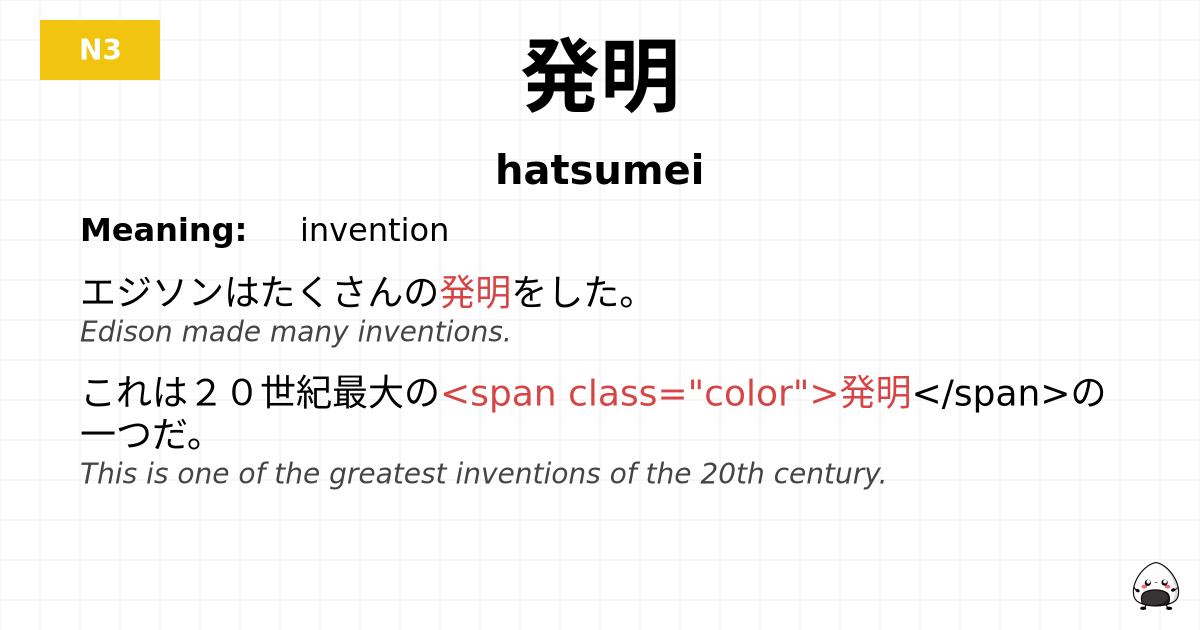 N3

発明

hatsumei

Meaning: invention

エジソンはたくさんの発明をした。
Edison made many inventions.

これは２０世紀最大の<span class="color">発明</span>の一つだ。
This is one of the greatest inventions of the 20th century.